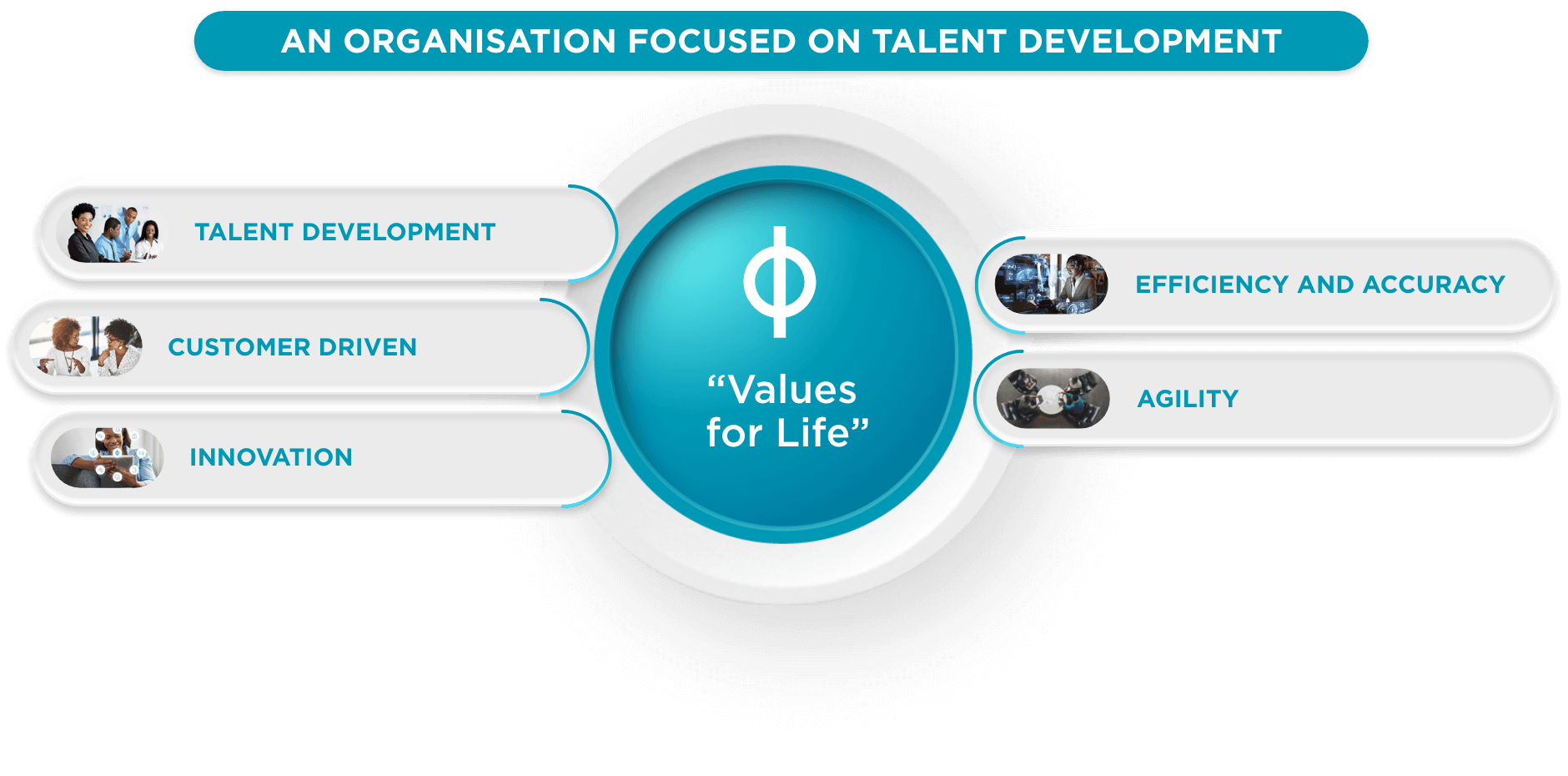 AN ORGANISATION FOCUSED ON TALENT DEVELOPMENT

TALENT DEVELOPMENT

CUSTOMER DRIVEN

INNOVATION

“Values for Life”

EFFICIENCY AND ACCURACY

AGILITY